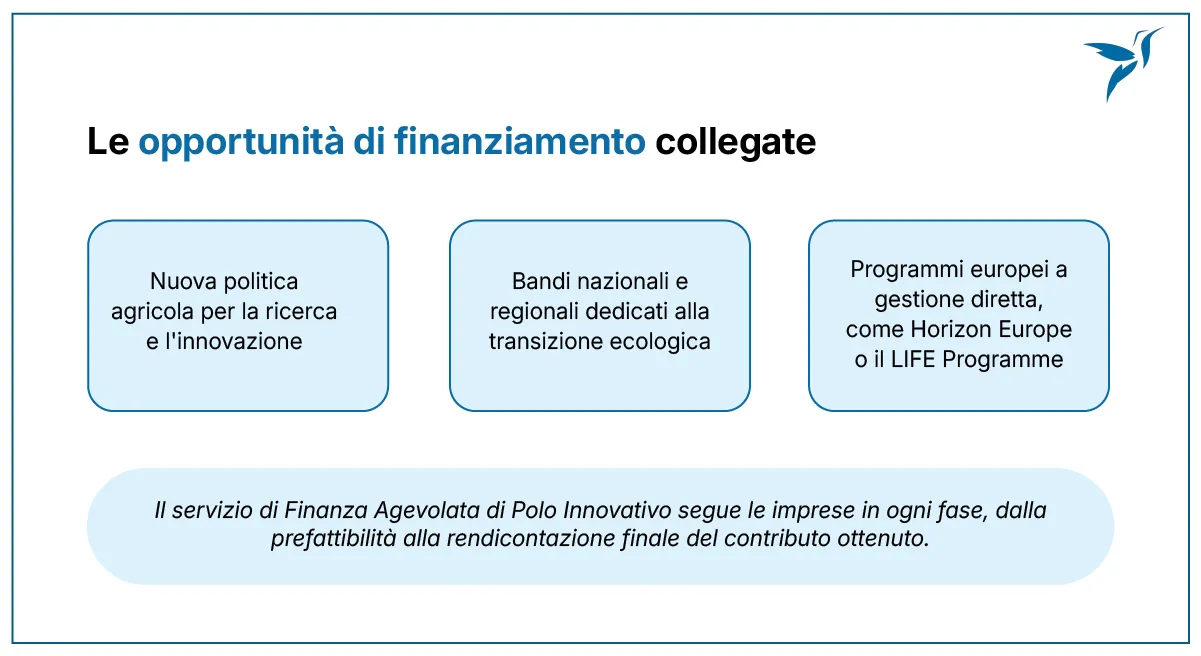 Le opportunità di finanziamento collegate

Nuova politica agricola per la ricerca e l'innovazione

Bandi nazionali e regionali dedicati alla transizione ecologica

Programmi europei a gestione diretta, come Horizon Europe o il LIFE Programme

Il servizio di Finanza Agevolata di Polo Innovativo segue le imprese in ogni fase, dalla prefattibilità alla rendicontazione finale del contributo ottenuto.